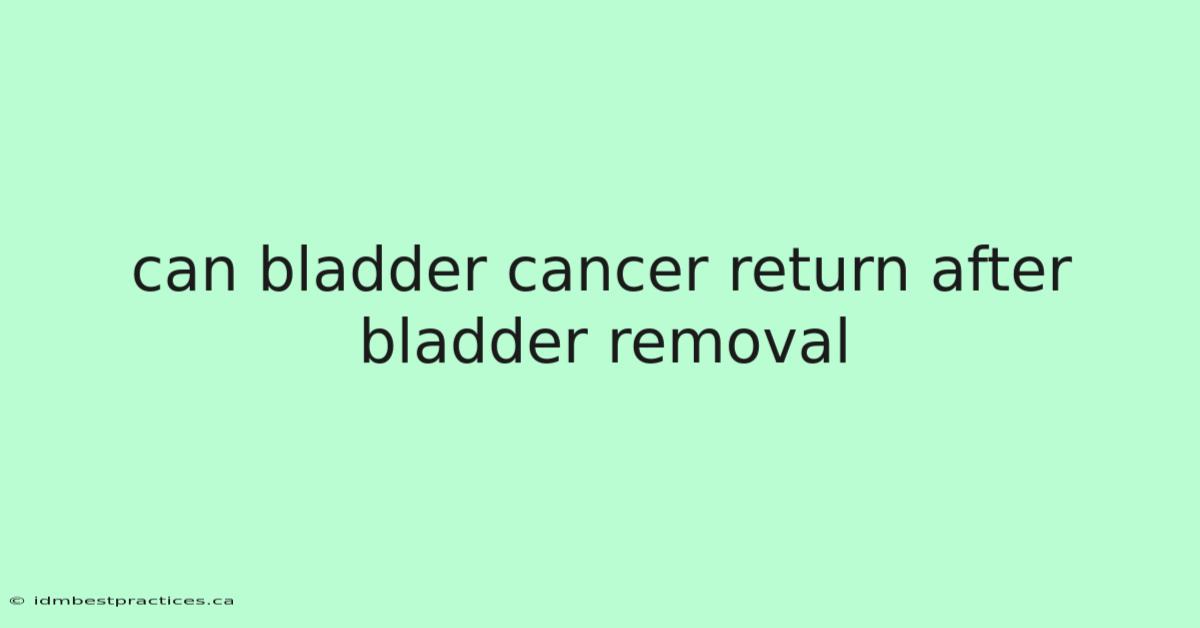 can bladder cancer return after bladder removal

© idmbestpractices.ca